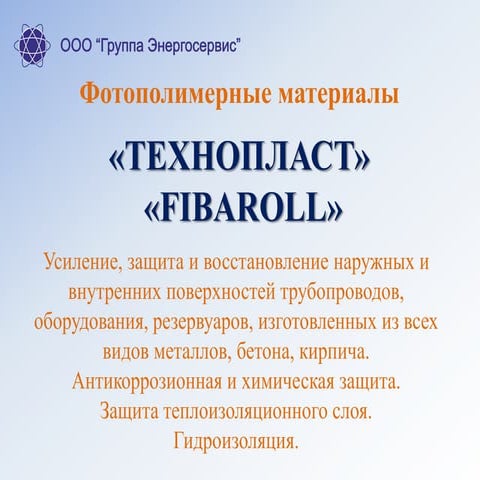 ООО "Группа Энергосервис"

Фотополимерные материалы

«ТЕХНОПЛАСТ»
«FIBAROLL»

Усиление, защита и восстановление наружных и внутренних поверхностей трубопроводов, оборудования, резервуаров, изготовленных из всех видов металлов, бетона, кирпича.
Антикоррозионная и химическая защита.
Защита теплоизоляционного слоя.
Гидроизоляция.